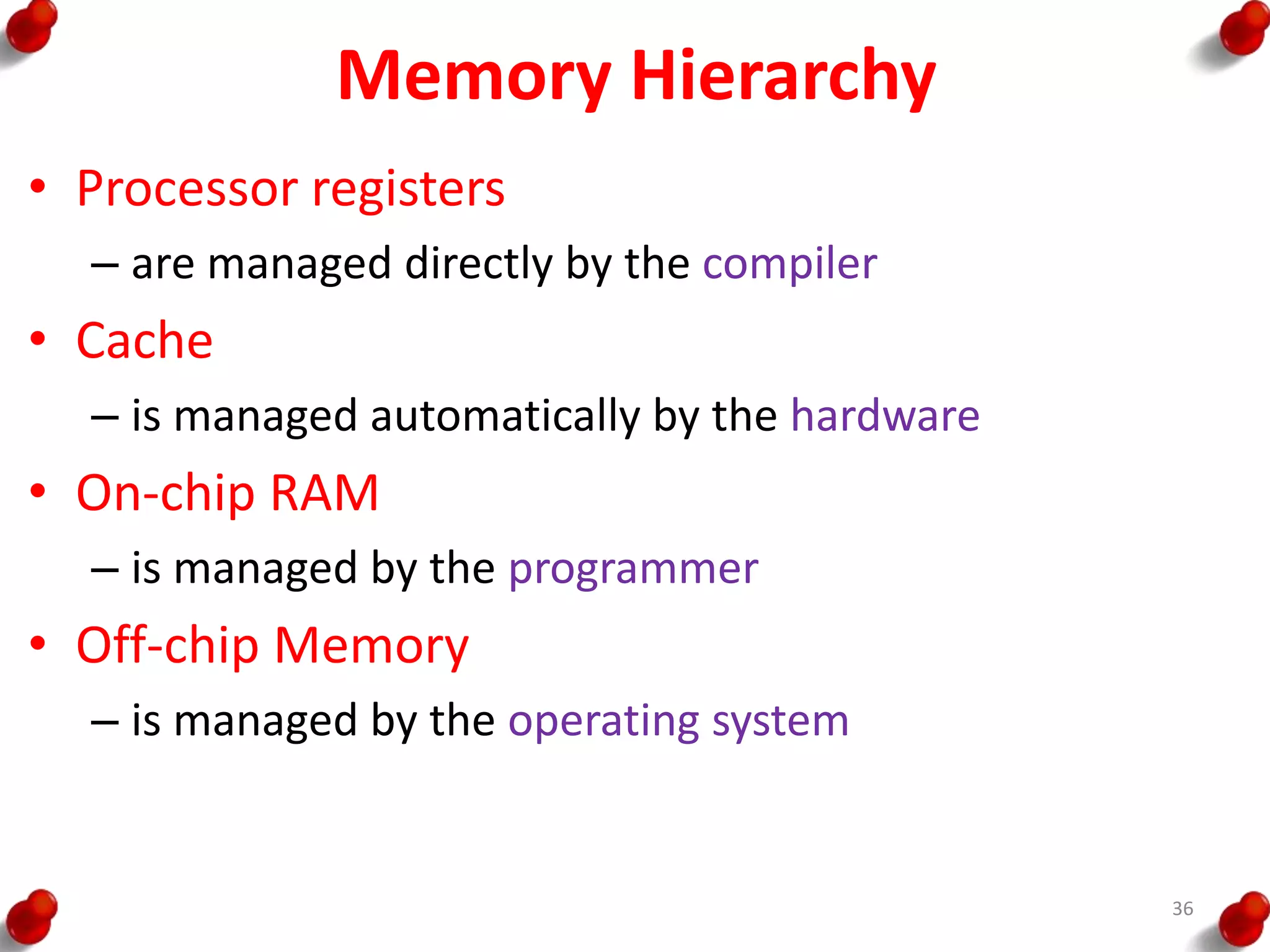 Memory Hierarchy

• Processor registers
– are managed directly by the compiler
• Cache
– is managed automatically by the hardware
• On-chip RAM
– is managed by the programmer
• Off-chip Memory
– is managed by the operating system

36